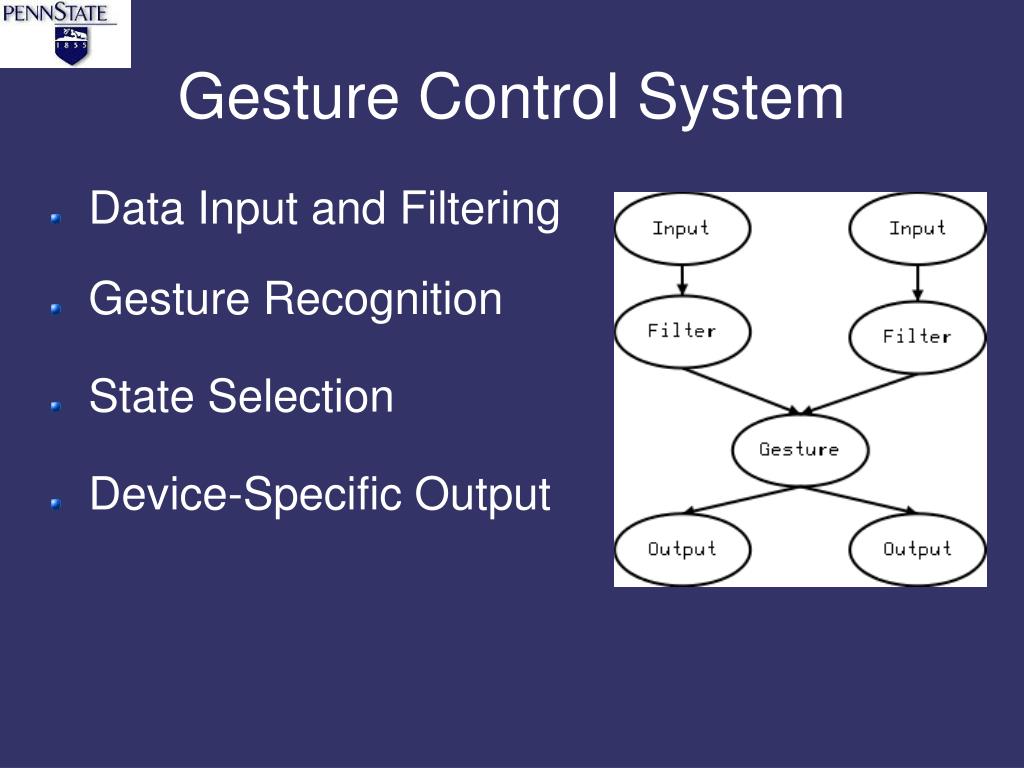 PENNSTATE
1855

Gesture Control System

Data Input and Filtering

Gesture Recognition

State Selection

Device-Specific Output

Input
Input
Filter
Filter
Gesture
Output
Output